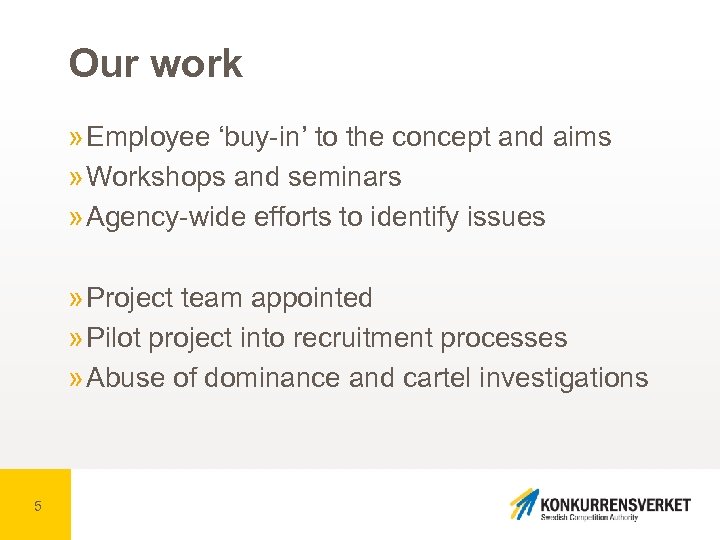 Our work

» Employee ‘buy-in’ to the concept and aims
» Workshops and seminars
» Agency-wide efforts to identify issues

» Project team appointed
» Pilot project into recruitment processes
» Abuse of dominance and cartel investigations

5

KONKURRENSVERKET
Swedish Competition Authority